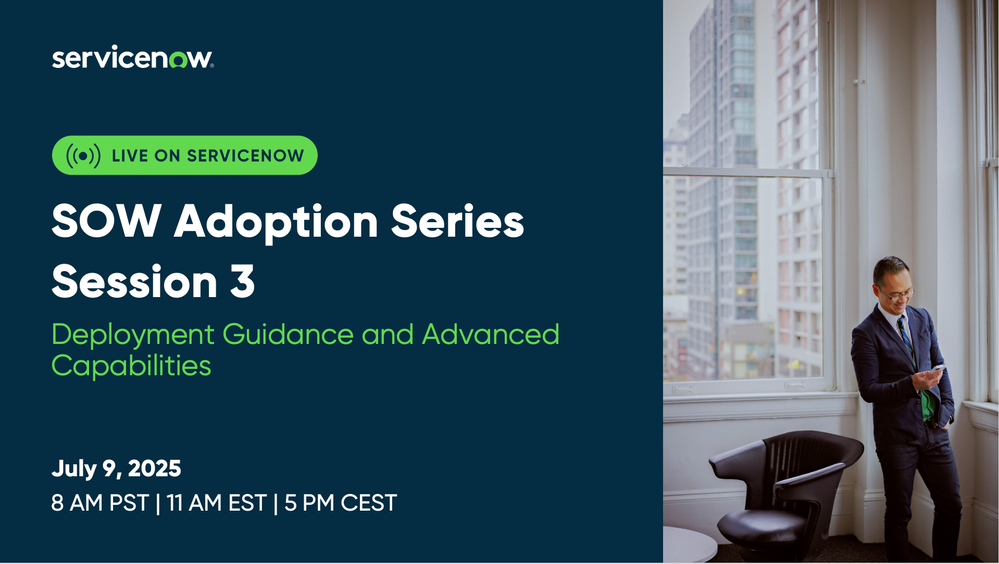 servicenow.

LIVE ON SERVICENOW

SOW Adoption Series Session 3

Deployment Guidance and Advanced Capabilities

July 9, 2025

8 AM PST | 11 AM EST | 5 PM CEST